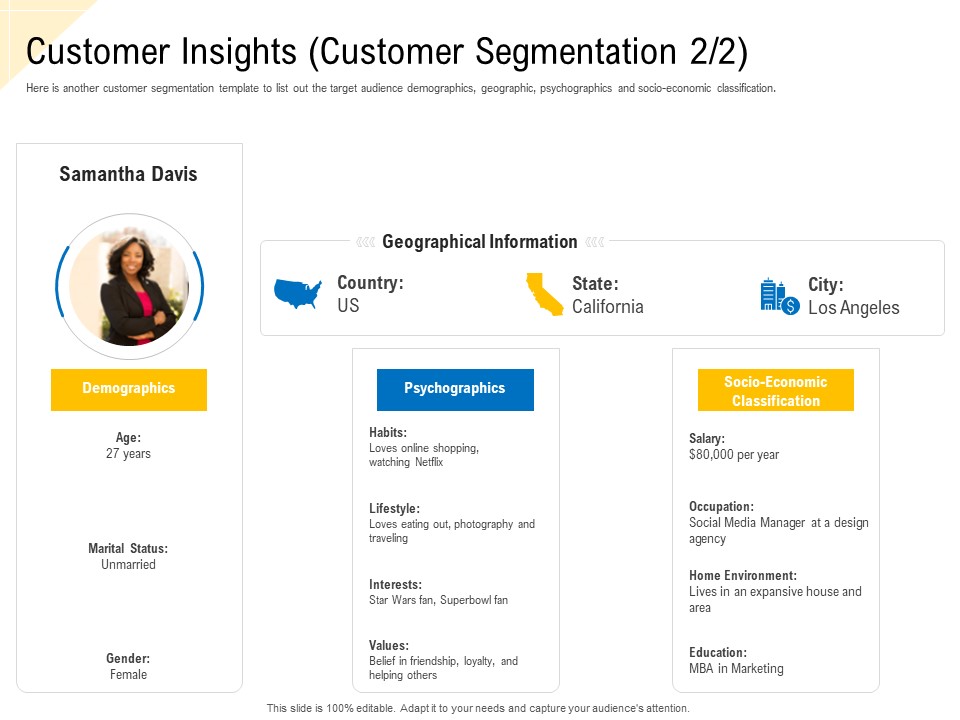 Customer Insights (Customer Segmentation 2/2)

Here is another customer segmentation template to list out the target audience demographics, geographic, psychographics and socio-economic classification.

Samantha Davis

Demographics

Age:
27 years

Marital Status:
Unmarried

Gender:
Female

Geographical Information

Country:
US

State:
California

City:
Los Angeles

Psychographics

Habits:
Loves online shopping, watching Netflix

Lifestyle:
Loves eating out, photography and traveling

Interests:
Star Wars fan, Superbowl fan

Values:
Belief in friendship, loyalty, and helping others

Socio-Economic Classification

Salary:
$80,000 per year

Occupation:
Social Media Manager at a design agency

Home Environment:
Lives in an expansive house and area

Education:
MBA in Marketing

This slide is 100% editable. Adapt it to your needs and capture your audience's attention.